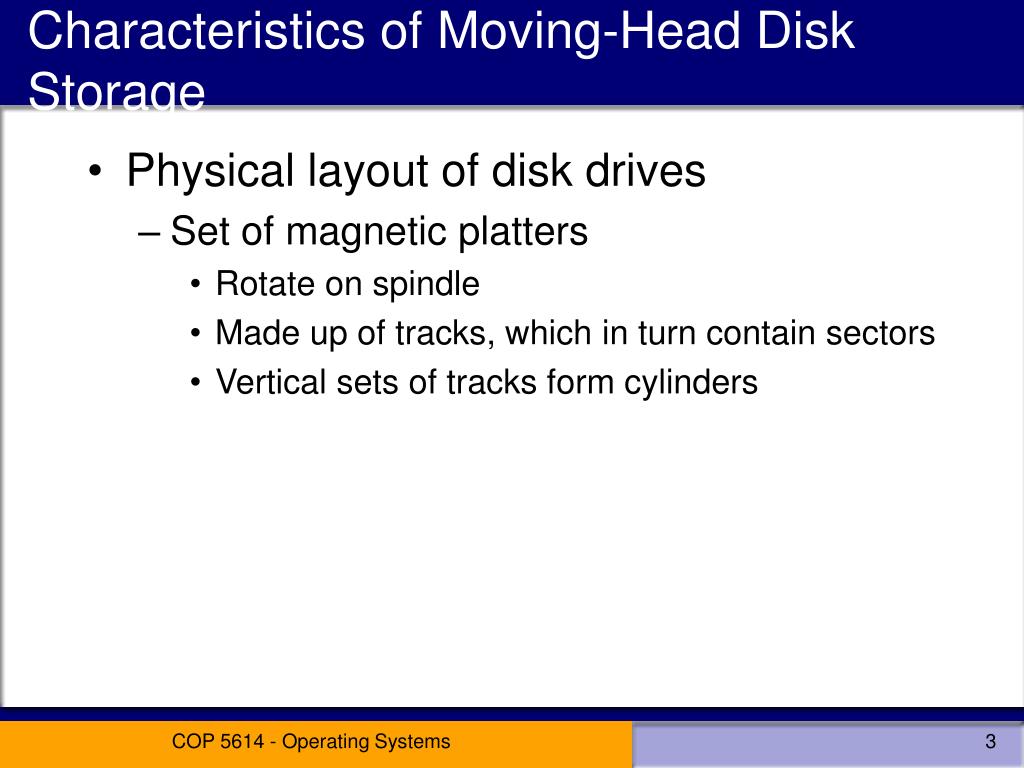 Characteristics of Moving-Head Disk Storage

• Physical layout of disk drives
– Set of magnetic platters
• Rotate on spindle
• Made up of tracks, which in turn contain sectors
• Vertical sets of tracks form cylinders

COP 5614 - Operating Systems

3